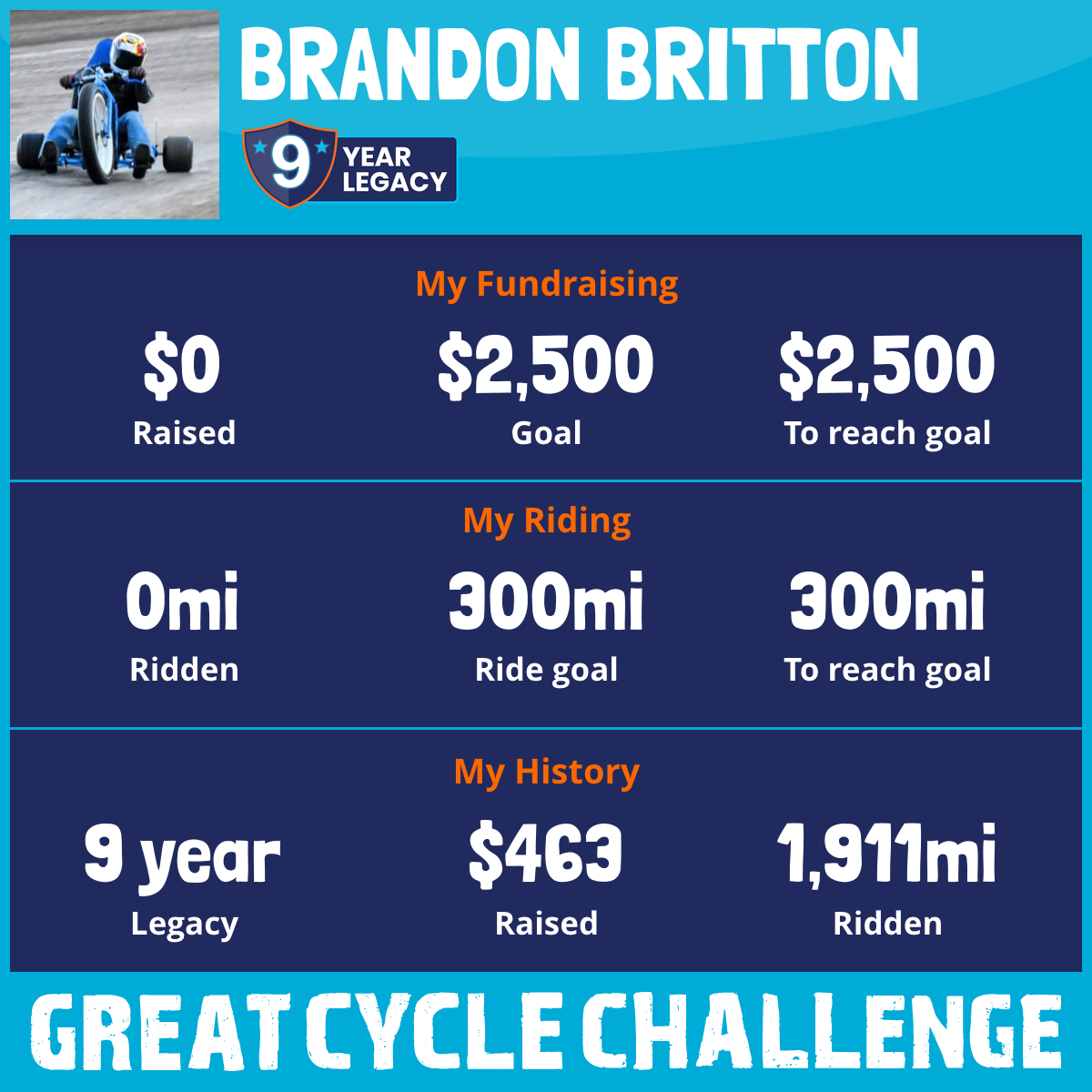 BRANDON BRITTON

9 YEAR LEGACY

My Fundraising

$0
Raised

$2,500
Goal

$2,500
To reach goal

My Riding

0mi
Ridden

300mi
Ride goal

300mi
To reach goal

My History

9 year
Legacy

$463
Raised

1,911mi
Ridden

GREAT CYCLE CHALLENGE